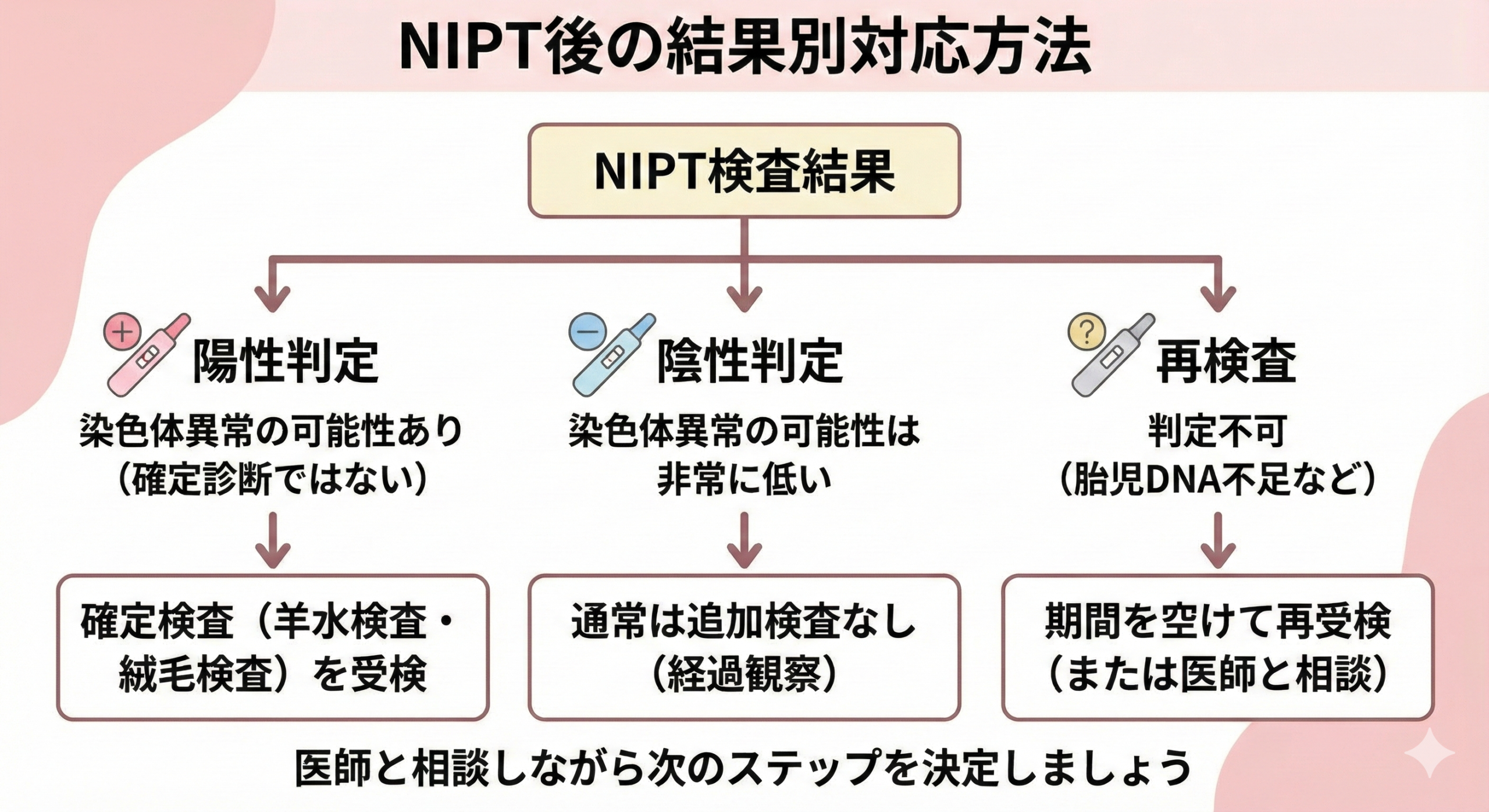 NIPT後の結果別対応方法

NIPT検査結果

陽性判定
染色体異常の可能性あり（確定診断ではない）

確定検査（羊水検査・絨毛検査）を受検

陰性判定
染色体異常の可能性は非常に低い

通常は追加検査なし（経過観察）

再検査
判定不可（胎児DNA不足など）

期間を空けて再受検（または医師と相談）

医師と相談しながら次のステップを決定しましょう